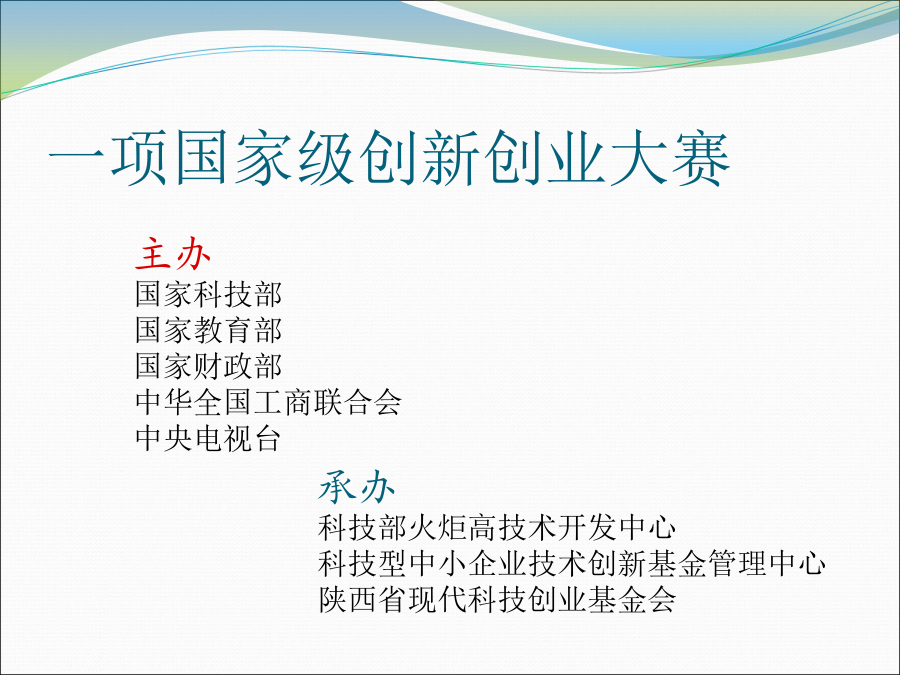 一项国家级创新创业大赛

主办
国家科技部
国家教育部
国家财政部
中华全国工商联合会
中央电视台

承办
科技部火炬高技术开发中心
科技型中小企业技术创新基金管理中心
陕西省现代科技创业基金会